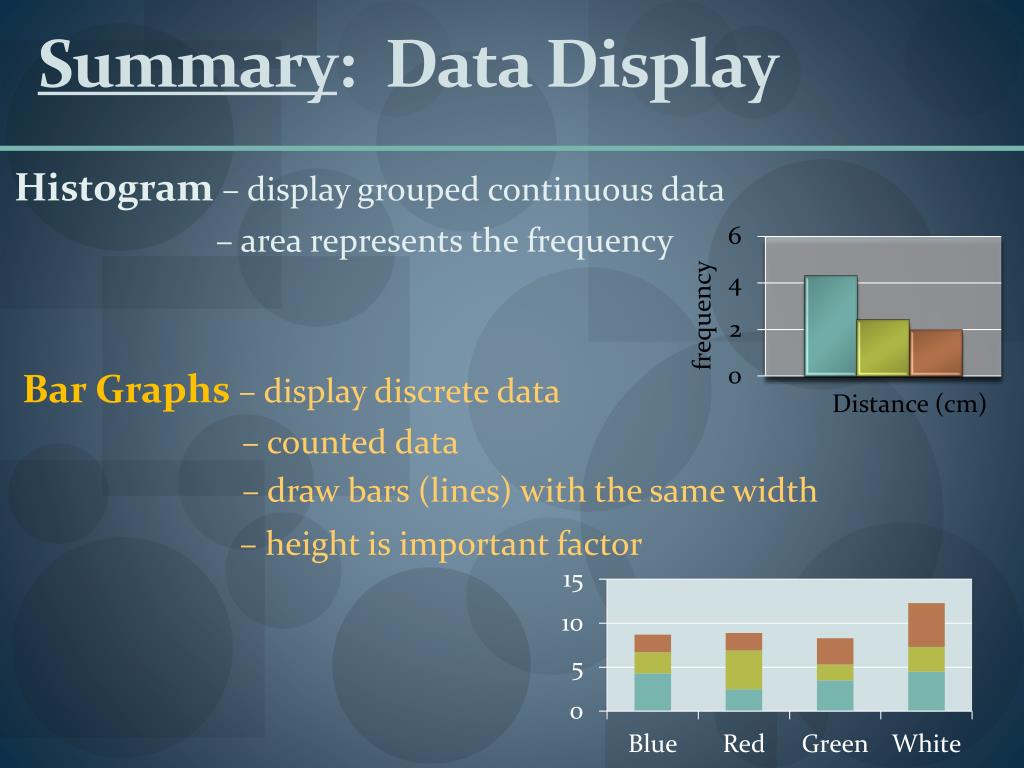 Summary: Data Display

Histogram – display grouped continuous data
– area represents the frequency

6
4
2
0
frequency
Distance (cm)

Bar Graphs – display discrete data
– counted data
– draw bars (lines) with the same width
– height is important factor

15
10
5
0
Blue Red Green White